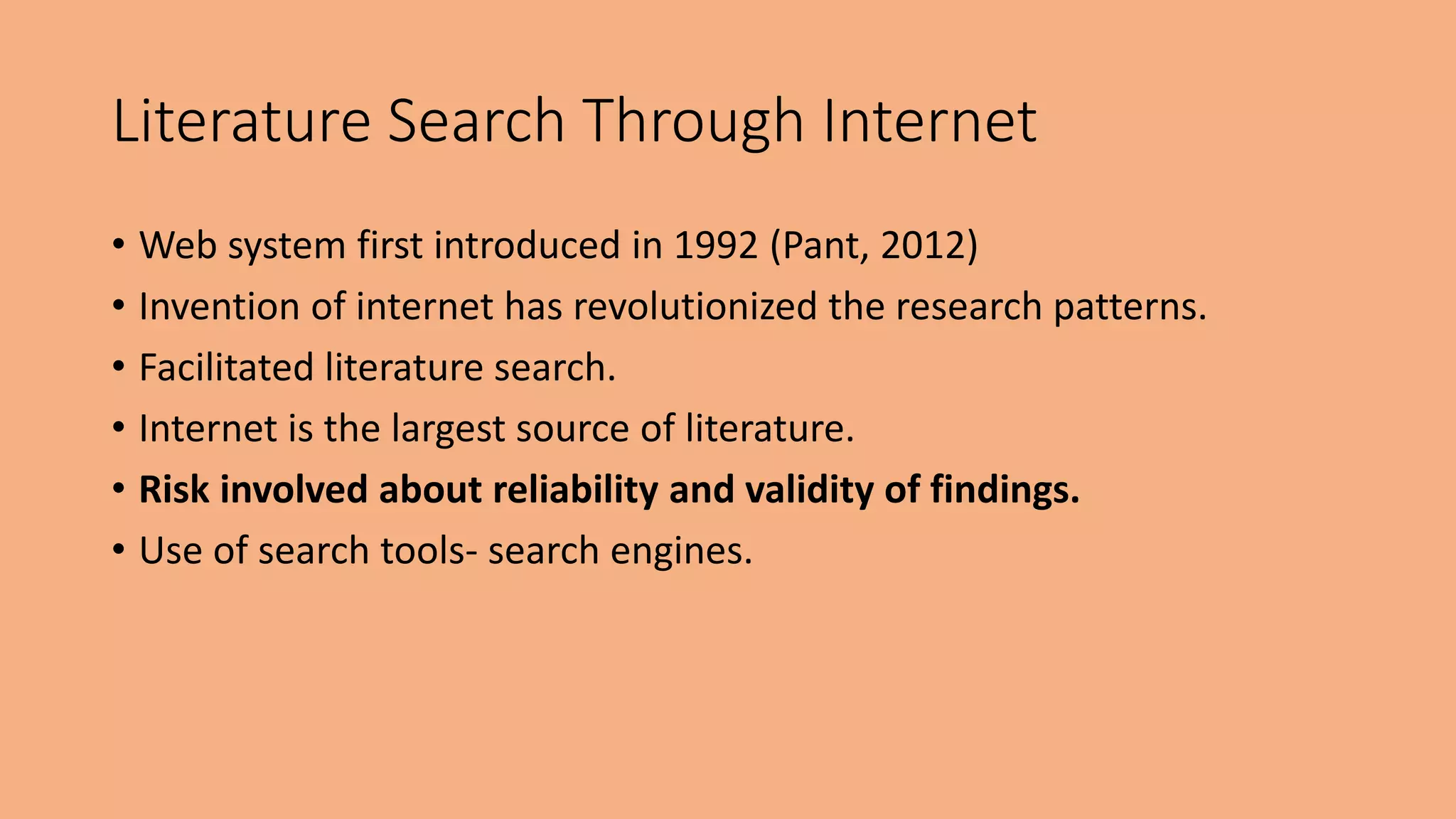 Literature Search Through Internet

• Web system first introduced in 1992 (Pant, 2012)
• Invention of internet has revolutionized the research patterns.
• Facilitated literature search.
• Internet is the largest source of literature.
• Risk involved about reliability and validity of findings.
• Use of search tools- search engines.